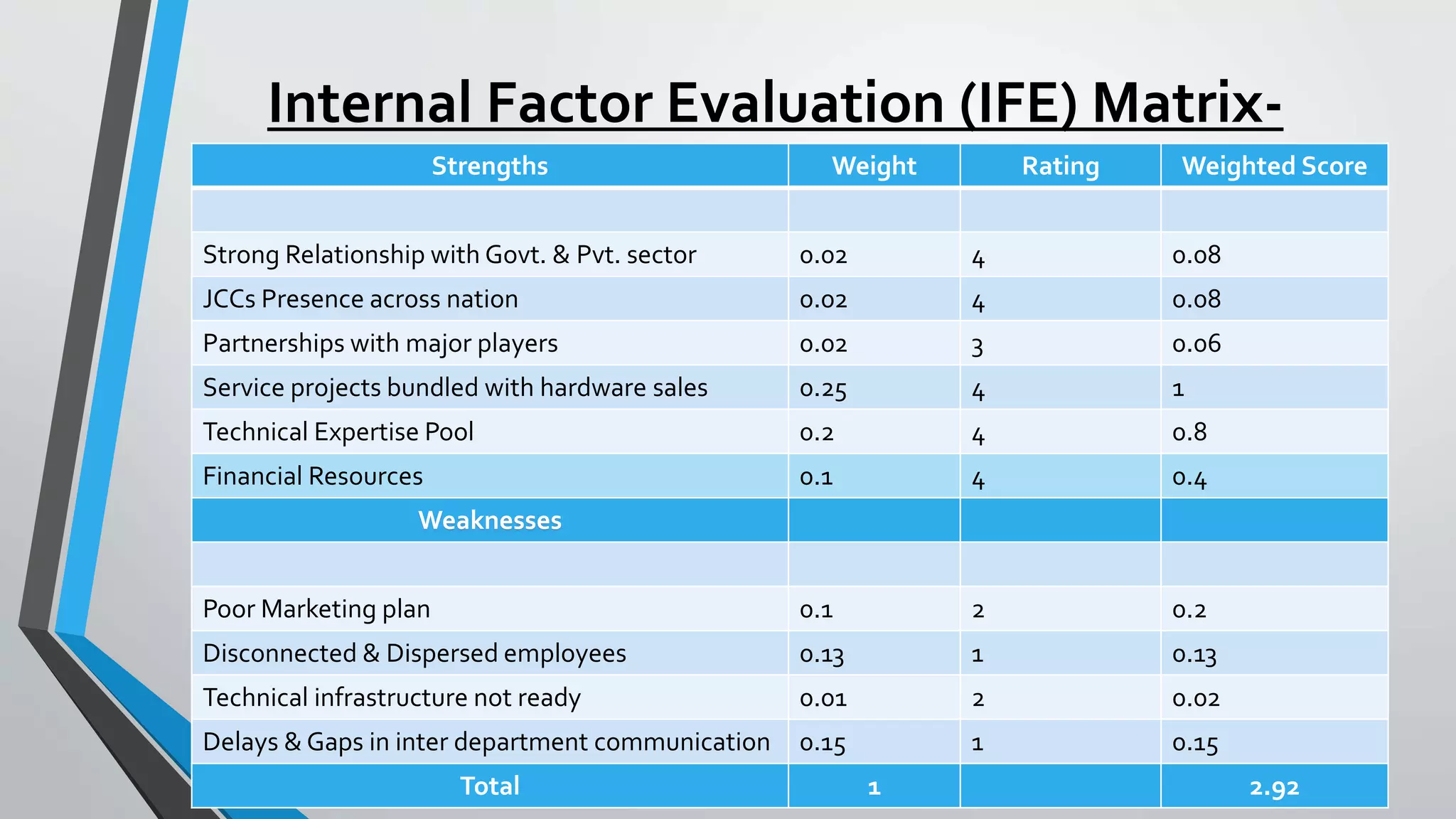 Internal Factor Evaluation (IFE) Matrix-

| Strengths | Weight | Rating | Weighted Score |
|---|---|---|---|
| | | | |
| Strong Relationship with Govt. & Pvt. sector | 0.02 | 4 | 0.08 |
| JCCs Presence across nation | 0.02 | 4 | 0.08 |
| Partnerships with major players | 0.02 | 3 | 0.06 |
| Service projects bundled with hardware sales | 0.25 | 4 | 1 |
| Technical Expertise Pool | 0.2 | 4 | 0.8 |
| Financial Resources | 0.1 | 4 | 0.4 |
| Weaknesses | | | |
| | | | |
| Poor Marketing plan | 0.1 | 2 | 0.2 |
| Disconnected & Dispersed employees | 0.13 | 1 | 0.13 |
| Technical infrastructure not ready | 0.01 | 2 | 0.02 |
| Delays & Gaps in inter department communication | 0.15 | 1 | 0.15 |
| Total | 1 | | 2.92 |